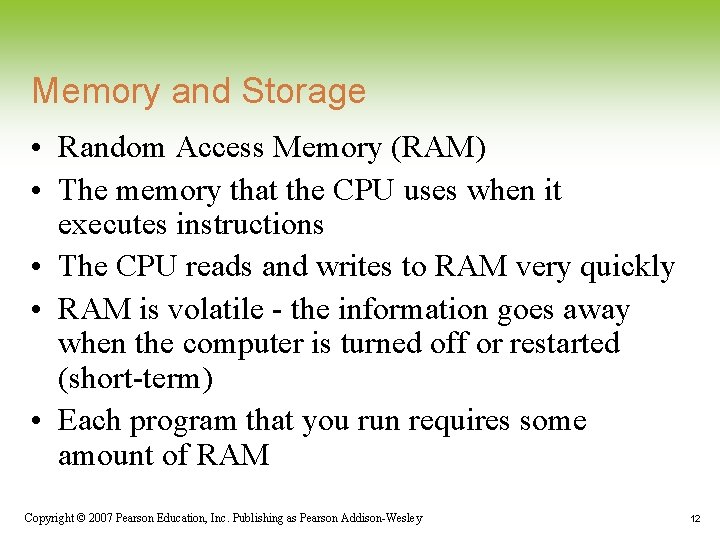 Memory and Storage

• Random Access Memory (RAM)
• The memory that the CPU uses when it executes instructions
• The CPU reads and writes to RAM very quickly
• RAM is volatile - the information goes away when the computer is turned off or restarted (short-term)
• Each program that you run requires some amount of RAM

Copyright © 2007 Pearson Education, Inc. Publishing as Pearson Addison-Wesley

12